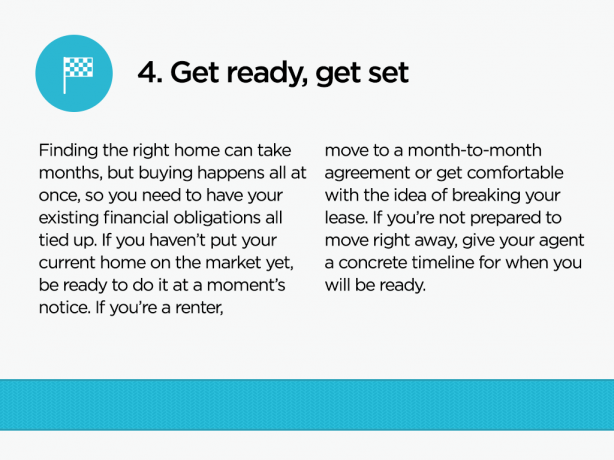 4. Get ready, get set

Finding the right home can take months, but buying happens all at once, so you need to have your existing financial obligations all tied up. If you haven't put your current home on the market yet, be ready to do it at a moment's notice. If you're a renter,

move to a month-to-month agreement or get comfortable with the idea of breaking your lease. If you're not prepared to move right away, give your agent a concrete timeline for when you will be ready.